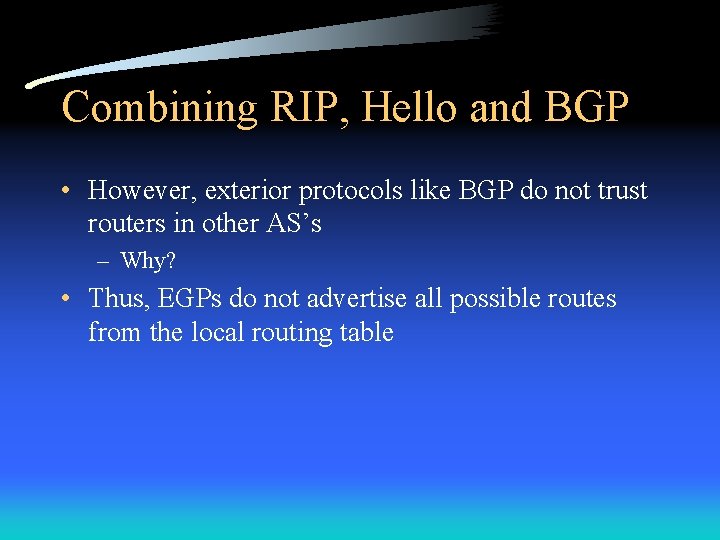 Combining RIP, Hello and BGP

• However, exterior protocols like BGP do not trust routers in other AS's

– Why?

• Thus, EGPs do not advertise all possible routes from the local routing table